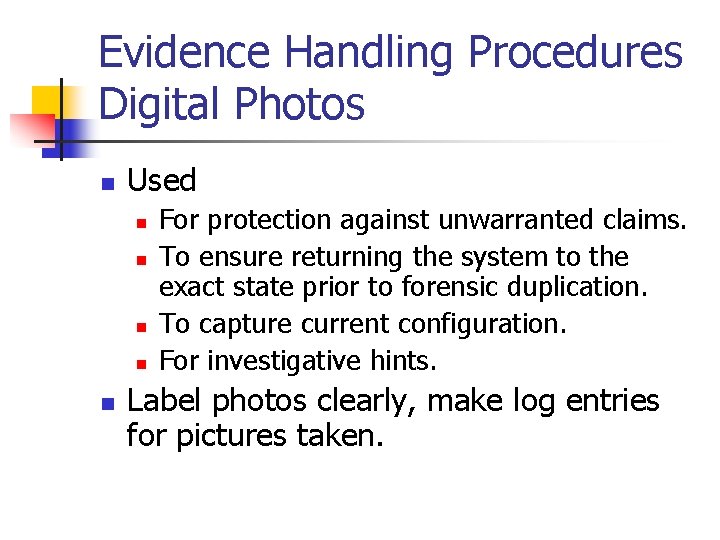 Evidence Handling Procedures Digital Photos

- Used
  - For protection against unwarranted claims.
  - To ensure returning the system to the exact state prior to forensic duplication.
  - To capture current configuration.
  - For investigative hints.
- Label photos clearly, make log entries for pictures taken.